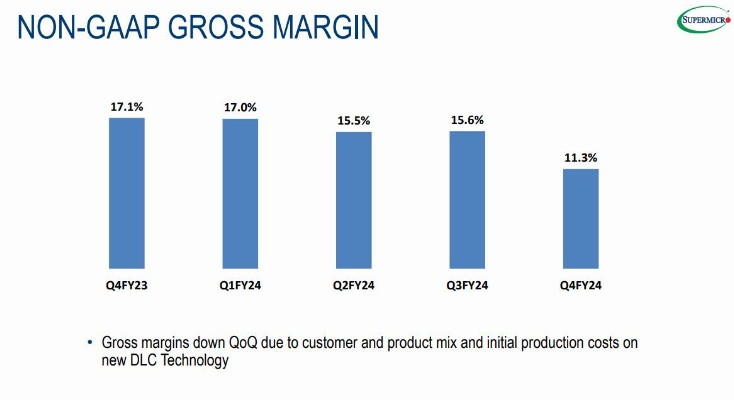 NON-GAAP GROSS MARGIN

SUPERMICRO

17.1%
17.0%
15.5%
15.6%
11.3%

Q4FY23
Q1FY24
Q2FY24
Q3FY24
Q4FY24

• Gross margins down QoQ due to customer and product mix and initial production costs on new DLC Technology